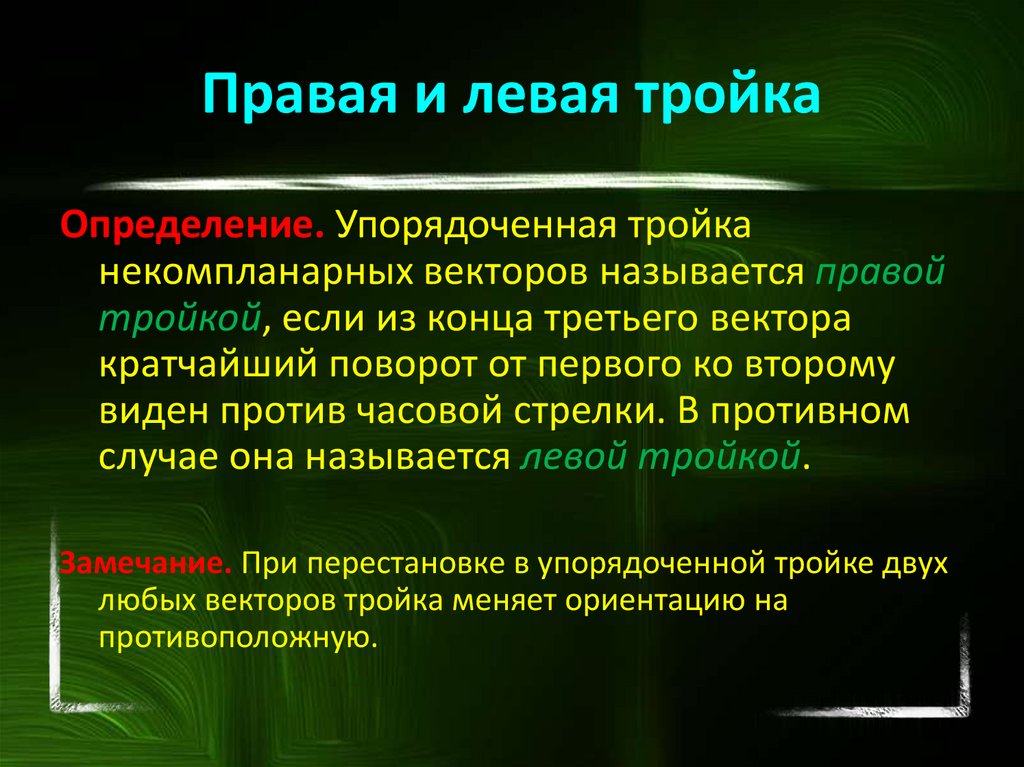 Правая и левая тройка

Определение. Упорядоченная тройка некомпланарных векторов называется правой тройкой, если из конца третьего вектора кратчайший поворот от первого ко второму виден против часовой стрелки. В противном случае она называется левой тройкой.

Замечание. При перестановке в упорядоченной тройке двух любых векторов тройка меняет ориентацию на противоположную.